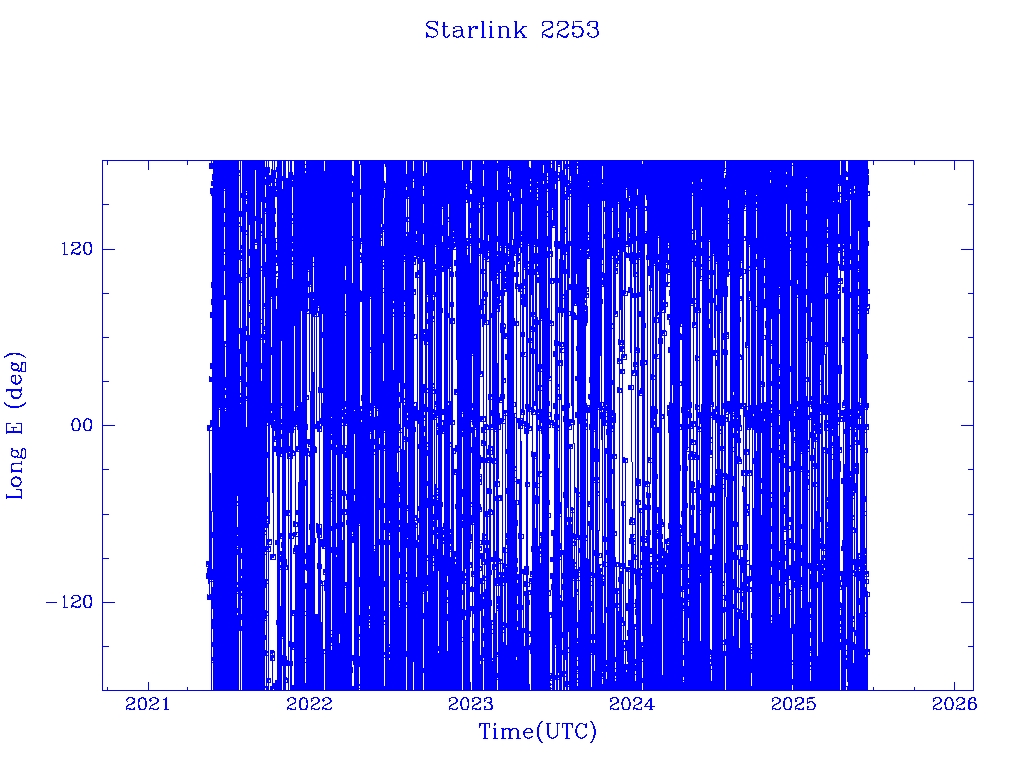 Starlink 2253

Long E (deg)

120

00

−120

2021
2022
2023
2024
2025
2026

Time(UTC)